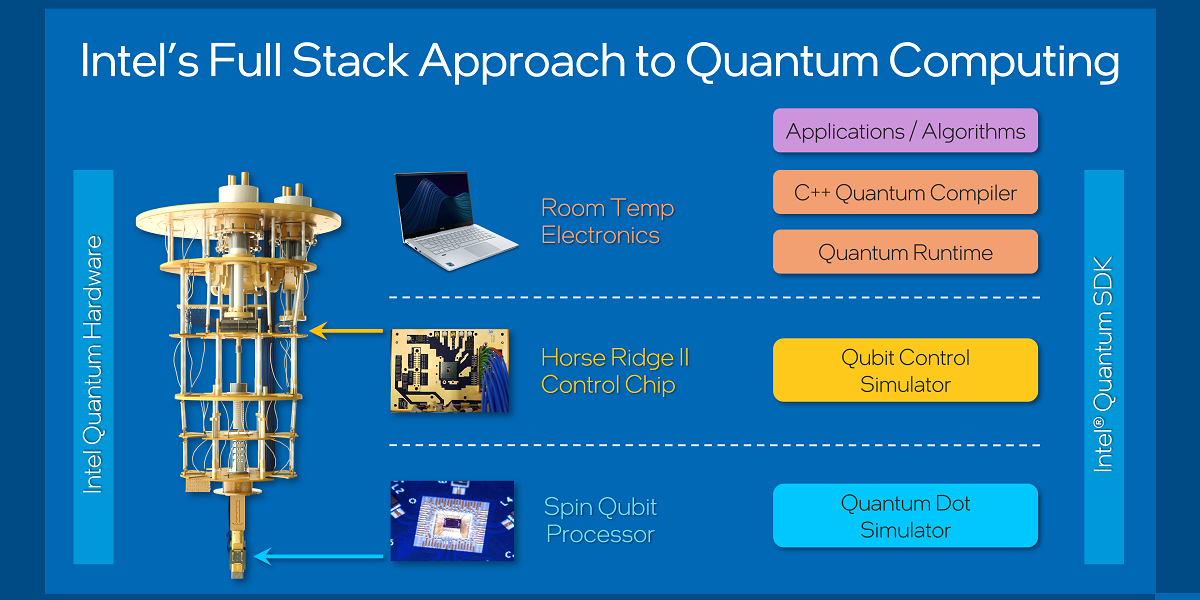 Intel's Full Stack Approach to Quantum Computing

Intel Quantum Hardware

Room Temp Electronics

Horse Ridge II Control Chip

Spin Qubit Processor

Applications / Algorithms

C++ Quantum Compiler

Quantum Runtime

Qubit Control Simulator

Quantum Dot Simulator

Intel® Quantum SDK